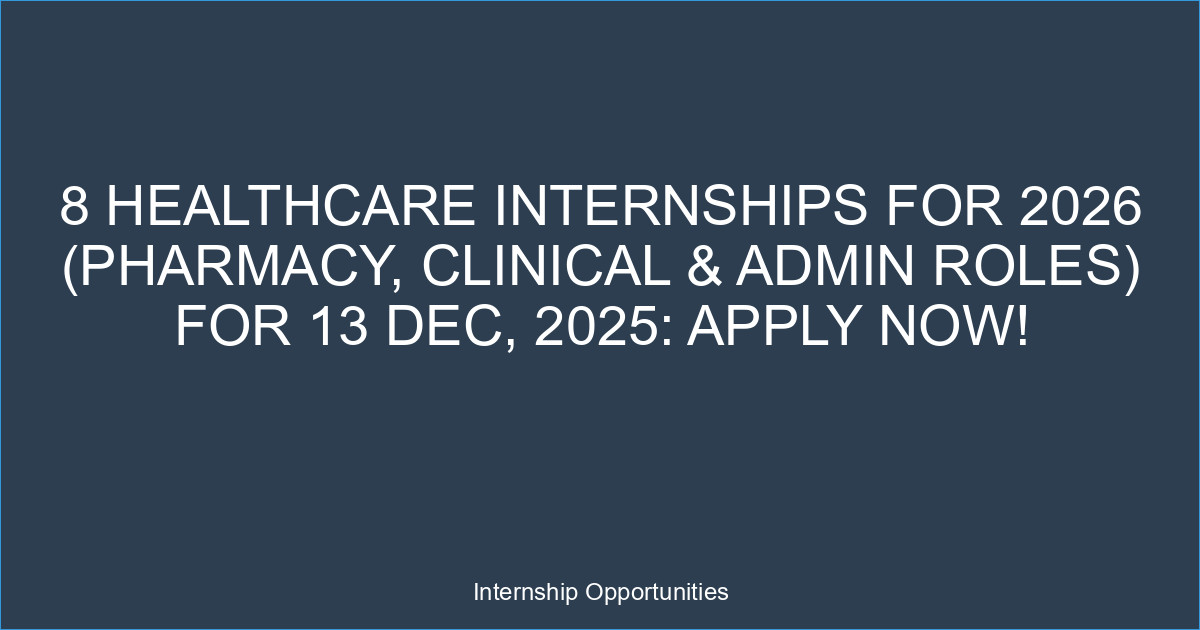 8 HEALTHCARE INTERNSHIPS FOR 2026 (PHARMACY, CLINICAL & ADMIN ROLES) FOR 13 DEC, 2025: APPLY NOW!

Internship Opportunities